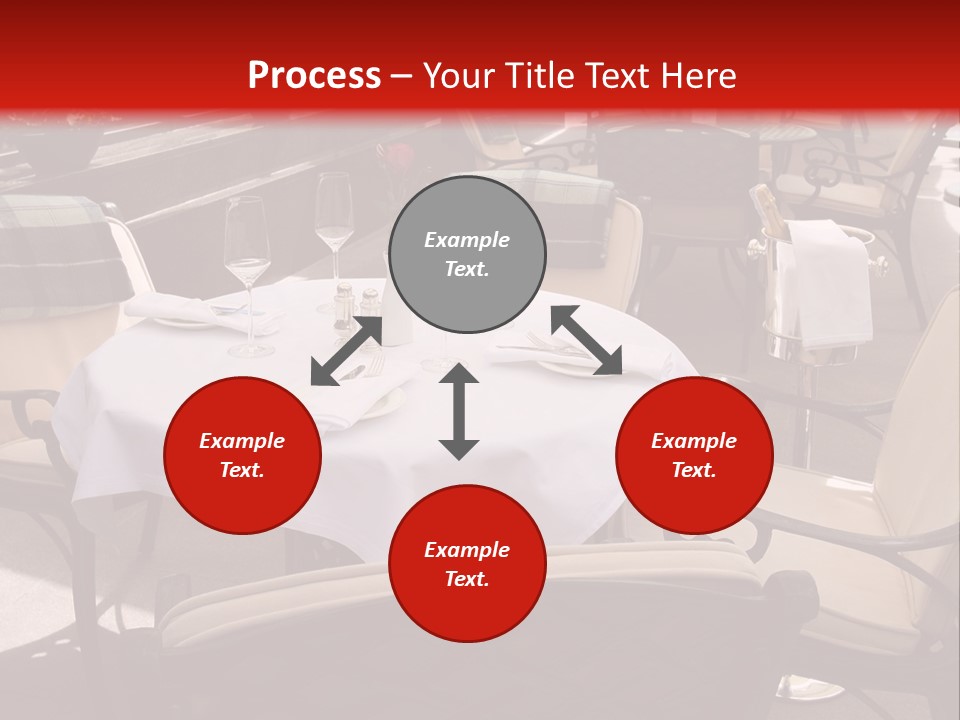 Process – Your Title Text Here

Example Text.

Example Text.

Example Text.

Example Text.